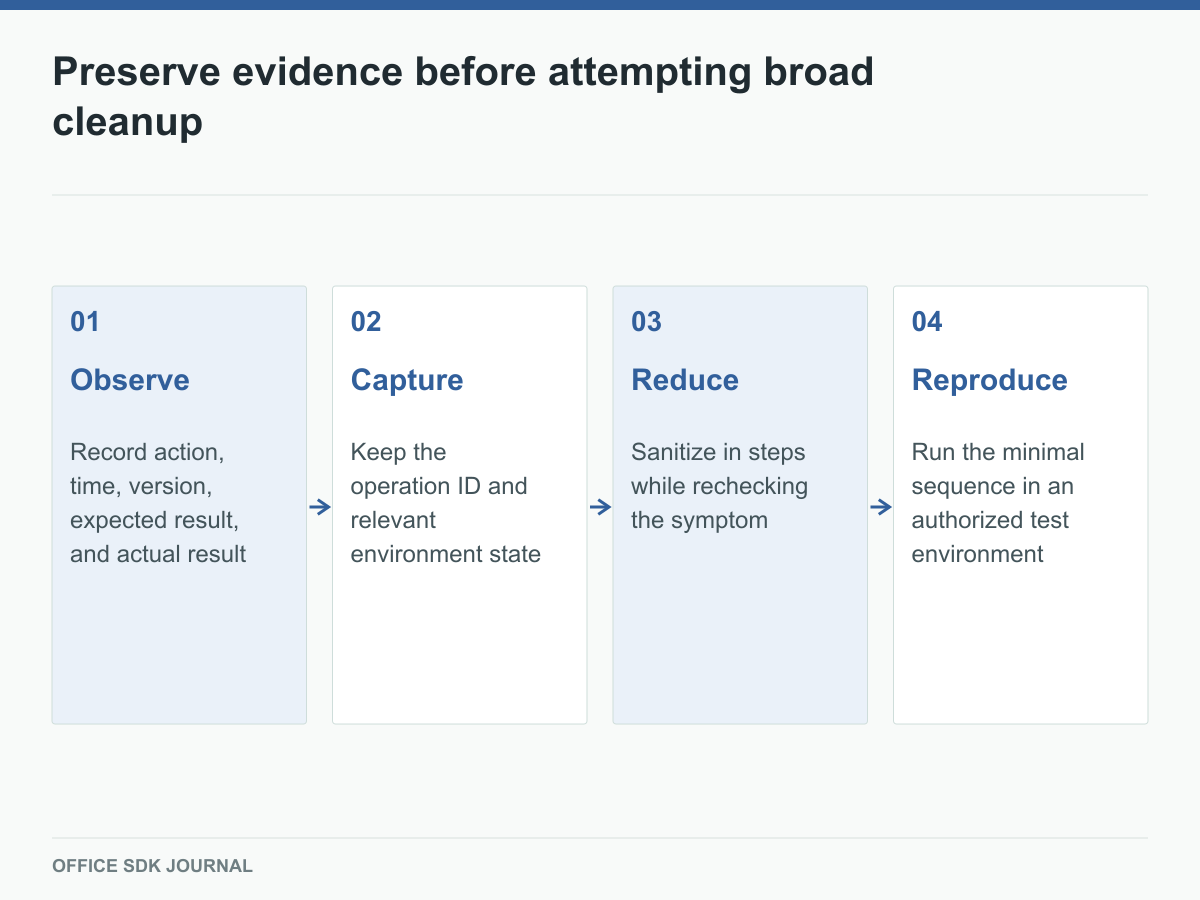 Preserve evidence before attempting broad cleanup

01

Observe

Record action, time, version, expected result, and actual result

02

Capture

Keep the operation ID and relevant environment state

03

Reduce

Sanitize in steps while rechecking the symptom

04

Reproduce

Run the minimal sequence in an authorized test environment

OFFICE SDK JOURNAL